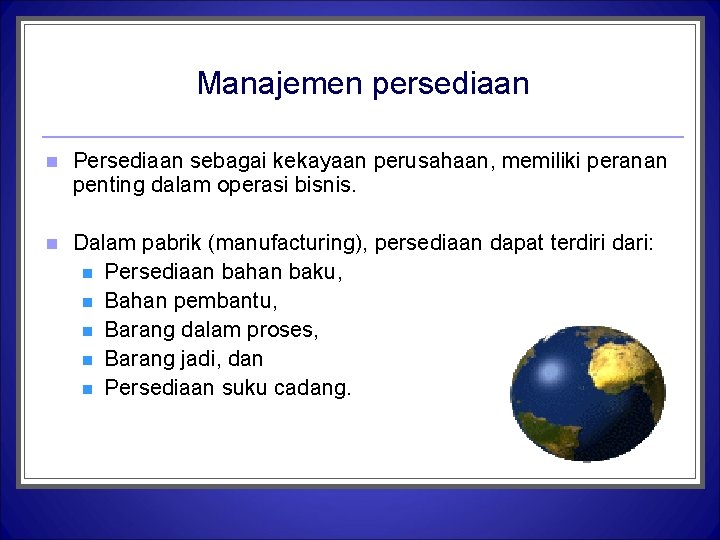 Manajemen persediaan

- Persediaan sebagai kekayaan perusahaan, memiliki peranan penting dalam operasi bisnis.
- Dalam pabrik (manufacturing), persediaan dapat terdiri dari:
  - Persediaan bahan baku,
  - Bahan pembantu,
  - Barang dalam proses,
  - Barang jadi, dan
  - Persediaan suku cadang.